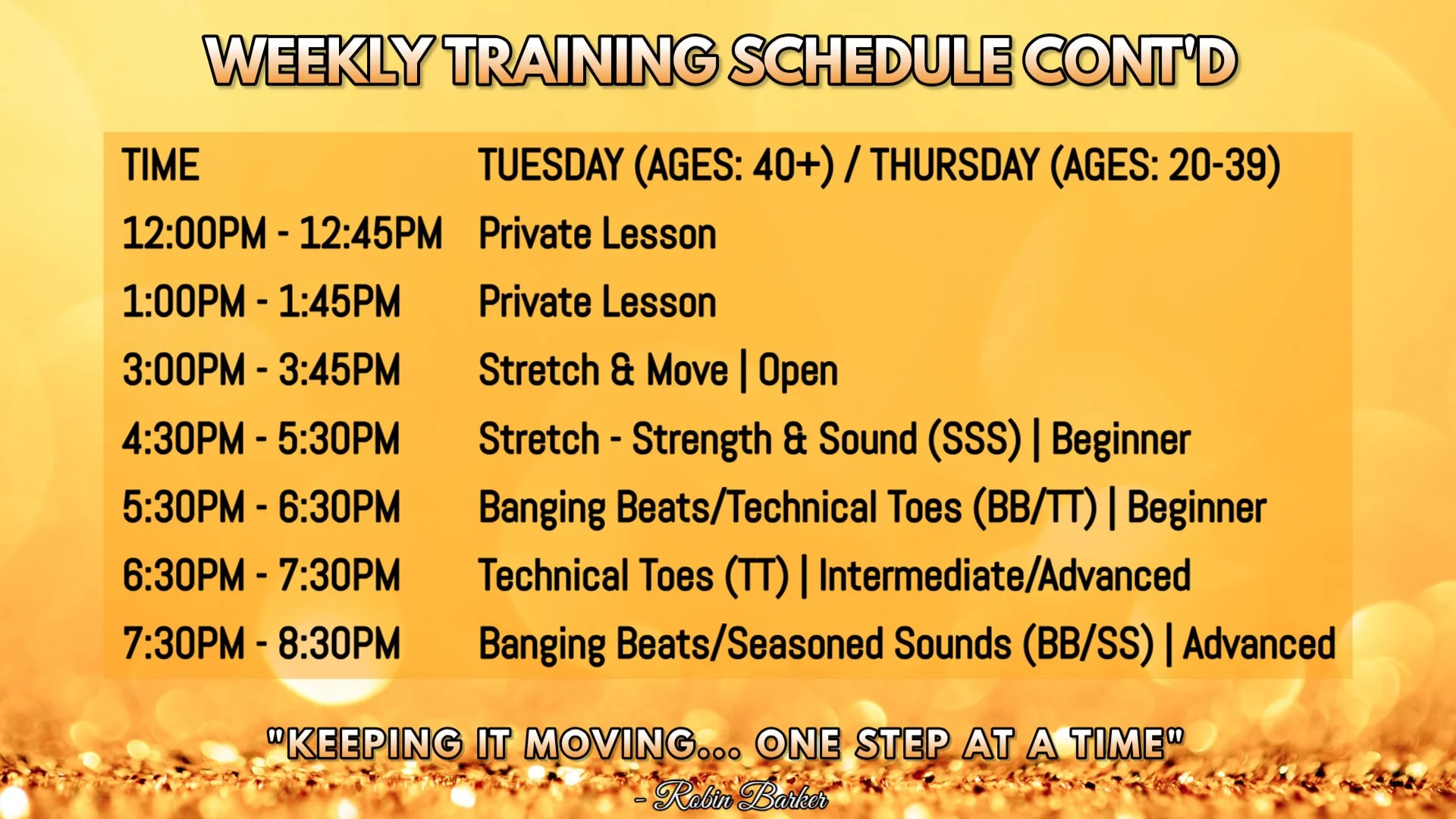 WEEKLY TRAINING SCHEDULE CONT'D

| TIME | TUESDAY (AGES: 40+) / THURSDAY (AGES: 20-39) |
|---|---|
| 12:00PM - 12:45PM | Private Lesson |
| 1:00PM - 1:45PM | Private Lesson |
| 3:00PM - 3:45PM | Stretch & Move \| Open |
| 4:30PM - 5:30PM | Stretch - Strength & Sound (SSS) \| Beginner |
| 5:30PM - 6:30PM | Banging Beats/Technical Toes (BB/TT) \| Beginner |
| 6:30PM - 7:30PM | Technical Toes (TT) \| Intermediate/Advanced |
| 7:30PM - 8:30PM | Banging Beats/Seasoned Sounds (BB/SS) \| Advanced |

"KEEPING IT MOVING... ONE STEP AT A TIME"
- Robin Barker